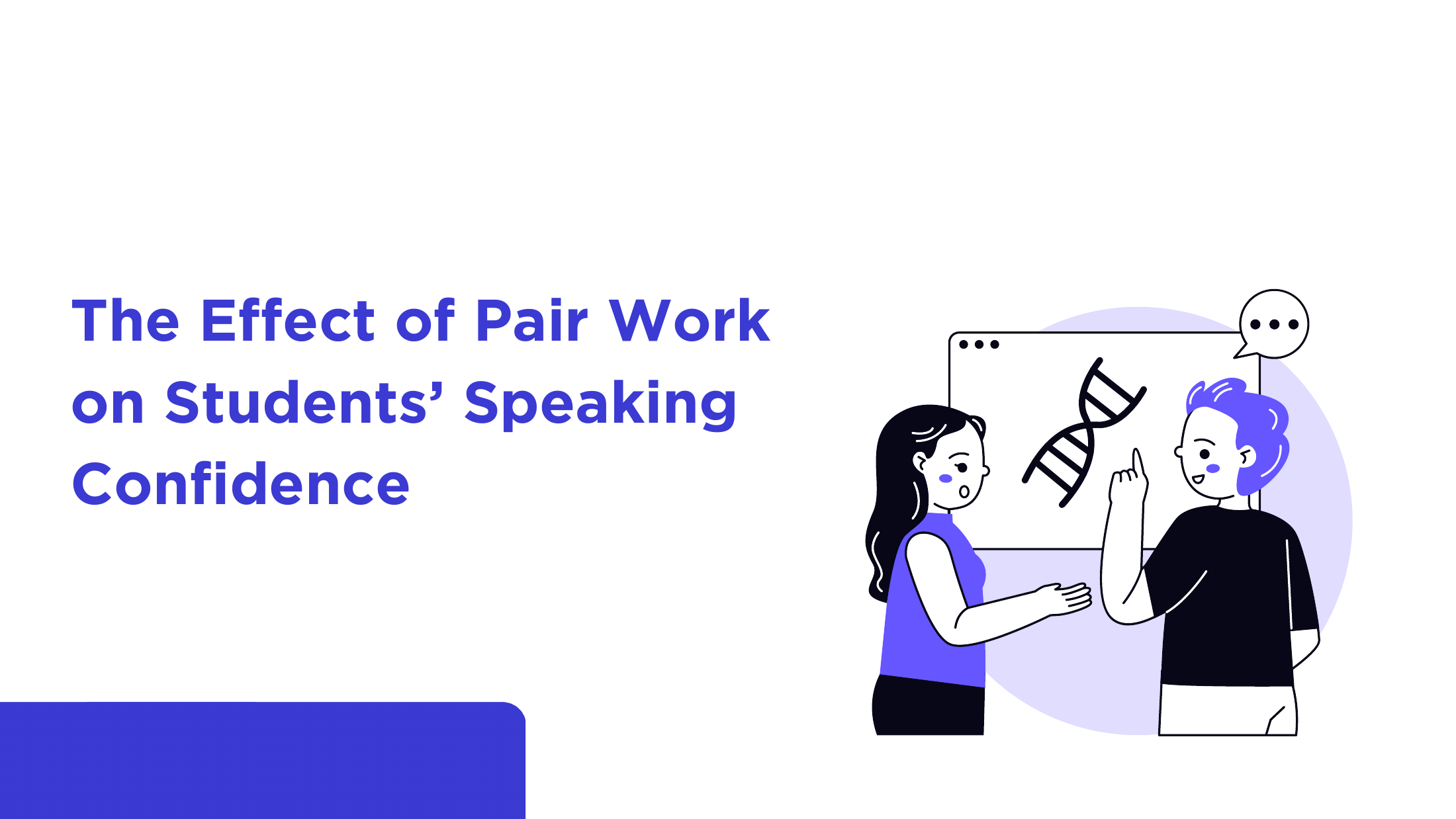 The Effect of Pair Work on Students’ Speaking Confidence